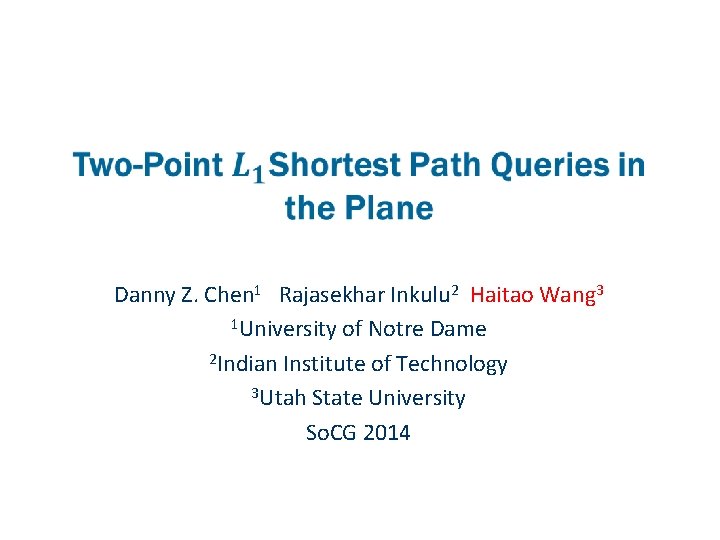 Two-Point $L_1$ Shortest Path Queries in the Plane

Danny Z. Chen$^1$ Rajasekhar Inkulu$^2$ Haitao Wang$^3$
$^1$University of Notre Dame
$^2$Indian Institute of Technology
$^3$Utah State University
SoCG 2014